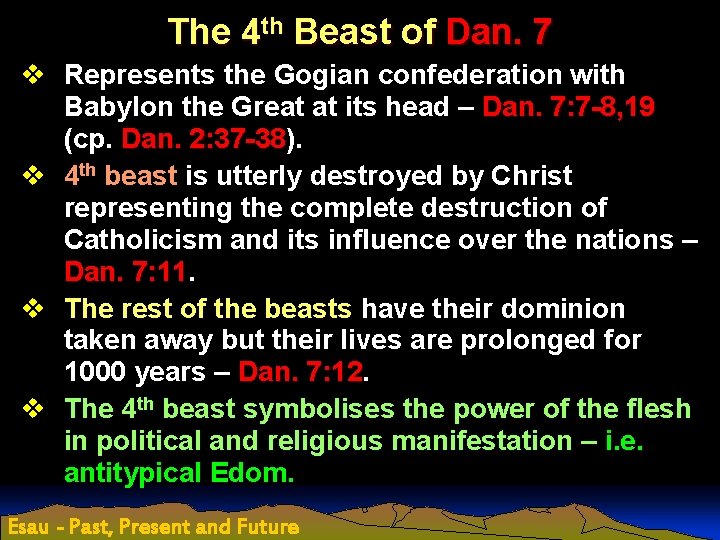 The 4$^{th}$ Beast of Dan. 7

❖ Represents the Gogian confederation with Babylon the Great at its head – Dan. 7:7-8,19 (cp. Dan. 2:37-38).

❖ 4$^{th}$ beast is utterly destroyed by Christ representing the complete destruction of Catholicism and its influence over the nations – Dan. 7:11.

❖ The rest of the beasts have their dominion taken away but their lives are prolonged for 1000 years – Dan. 7:12.

❖ The 4$^{th}$ beast symbolises the power of the flesh in political and religious manifestation – i.e. antitypical Edom.

Esau - Past, Present and Future